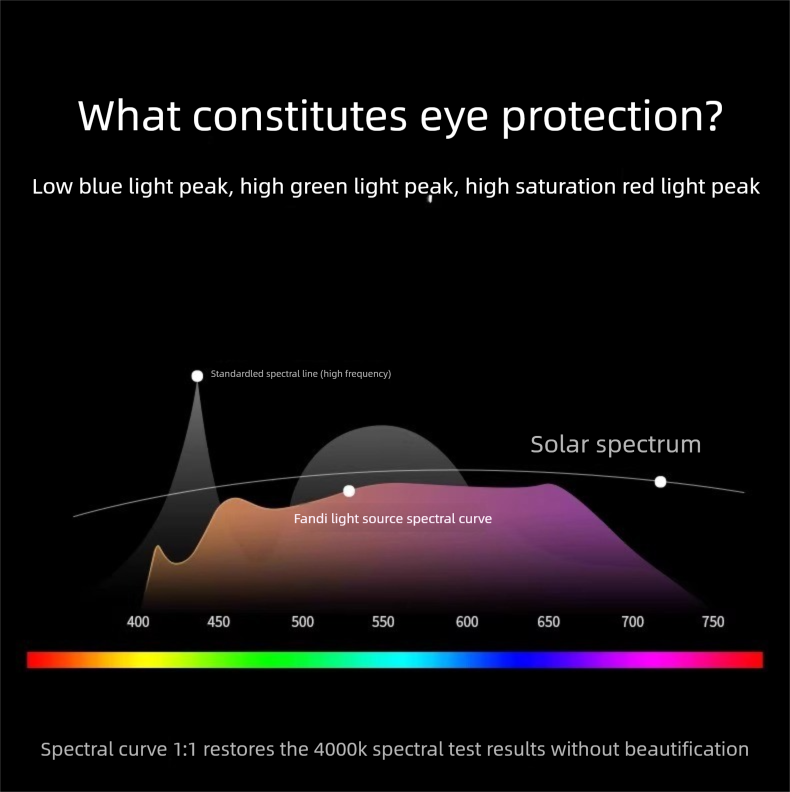 What constitutes eye protection?

Low blue light peak, high green light peak, high saturation red light peak

Standardled spectral line (high frequency)

Solar spectrum

Fandi light source spectral curve

400 450 500 550 600 650 700 750

Spectral curve 1:1 restores the 4000k spectral test results without beautification